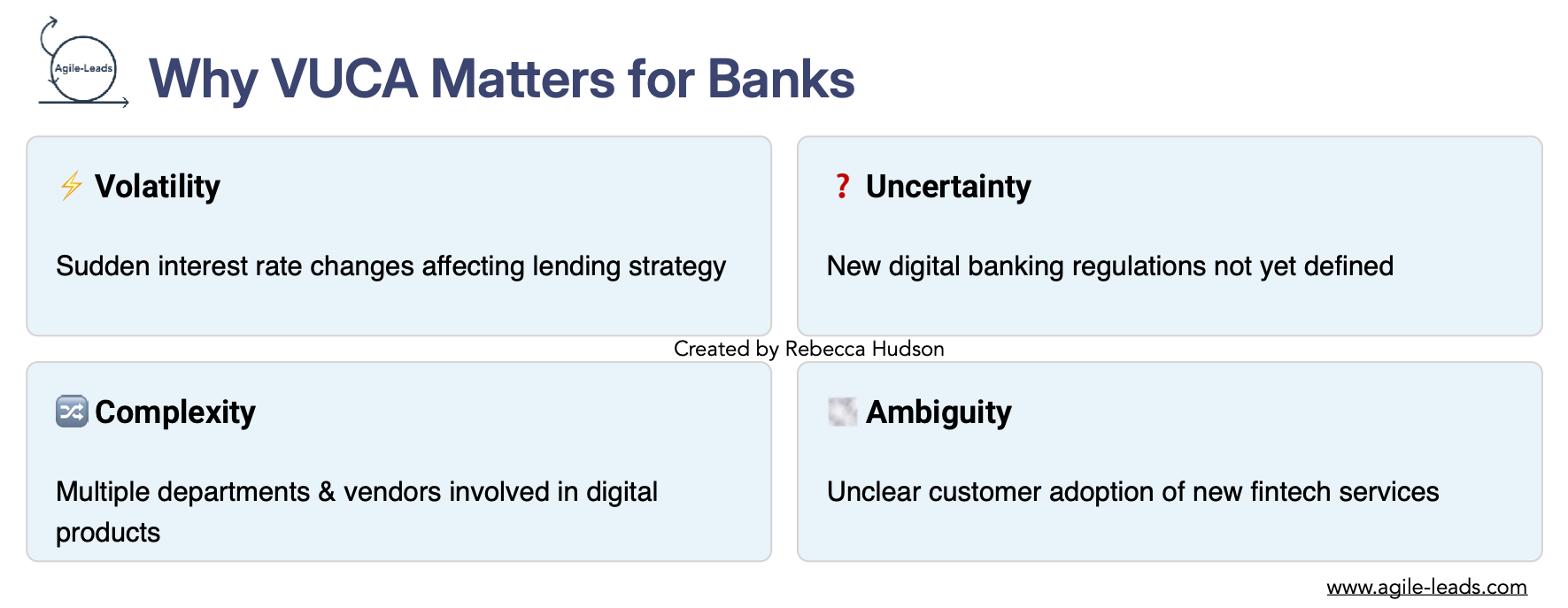 Agile-Leads

Why VUCA Matters for Banks

⚡ Volatility

Sudden interest rate changes affecting lending strategy

? Uncertainty

New digital banking regulations not yet defined

Created by Rebecca Hudson

Complexity

Multiple departments & vendors involved in digital products

Ambiguity

Unclear customer adoption of new fintech services

www.agile-leads.com